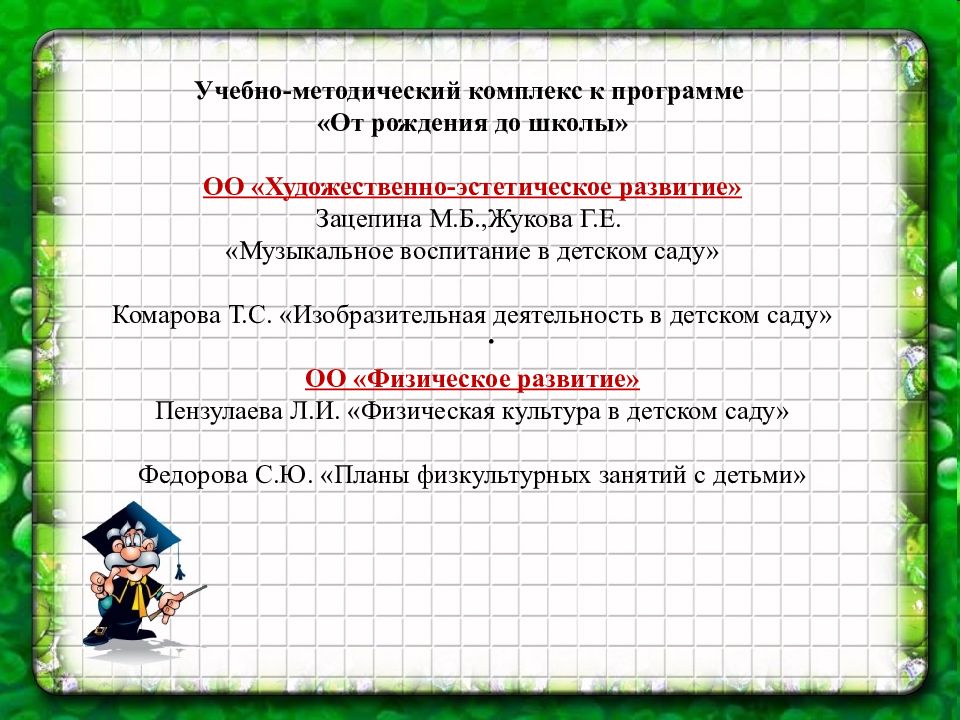 Учебно-методический комплекс к программе
«От рождения до школы»

ОО «Художественно-эстетическое развитие»
Зацепина М.Б.,Жукова Г.Е.
«Музыкальное воспитание в детском саду»

Комарова Т.С. «Изобразительная деятельность в детском саду»
.
ОО «Физическое развитие»
Пензулаева Л.И. «Физическая культура в детском саду»

Федорова С.Ю. «Планы физкультурных занятий с детьми»